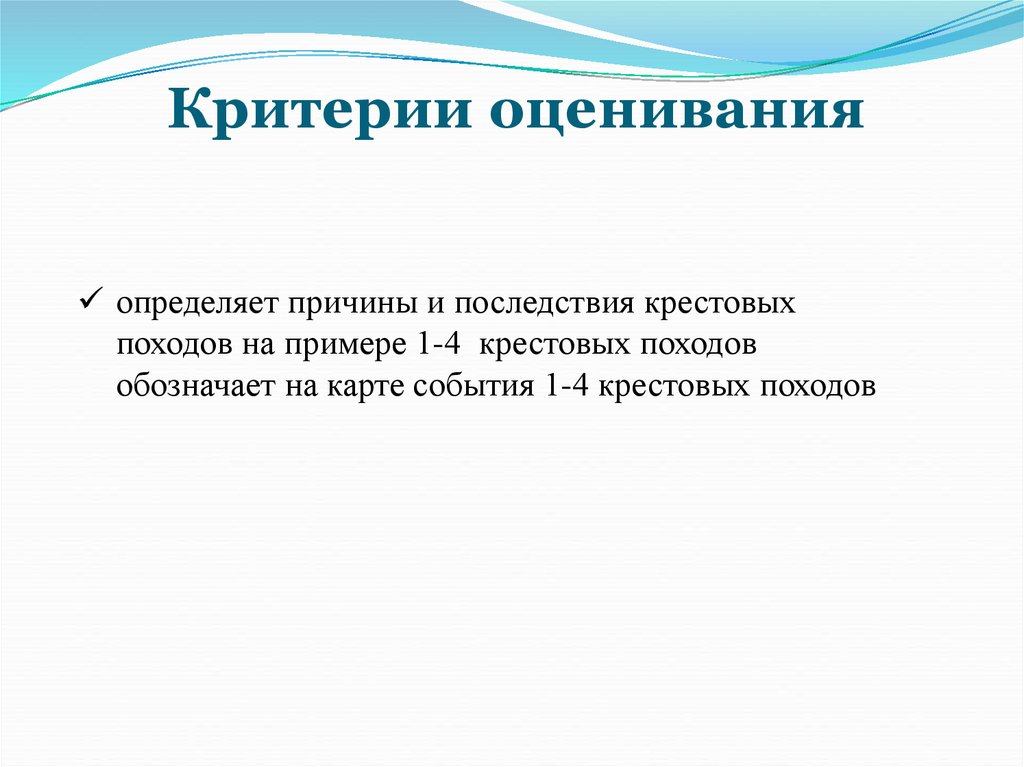 Критерии оценивания

✓ определяет причины и последствия крестовых походов на примере 1-4 крестовых походов обозначает на карте события 1-4 крестовых походов